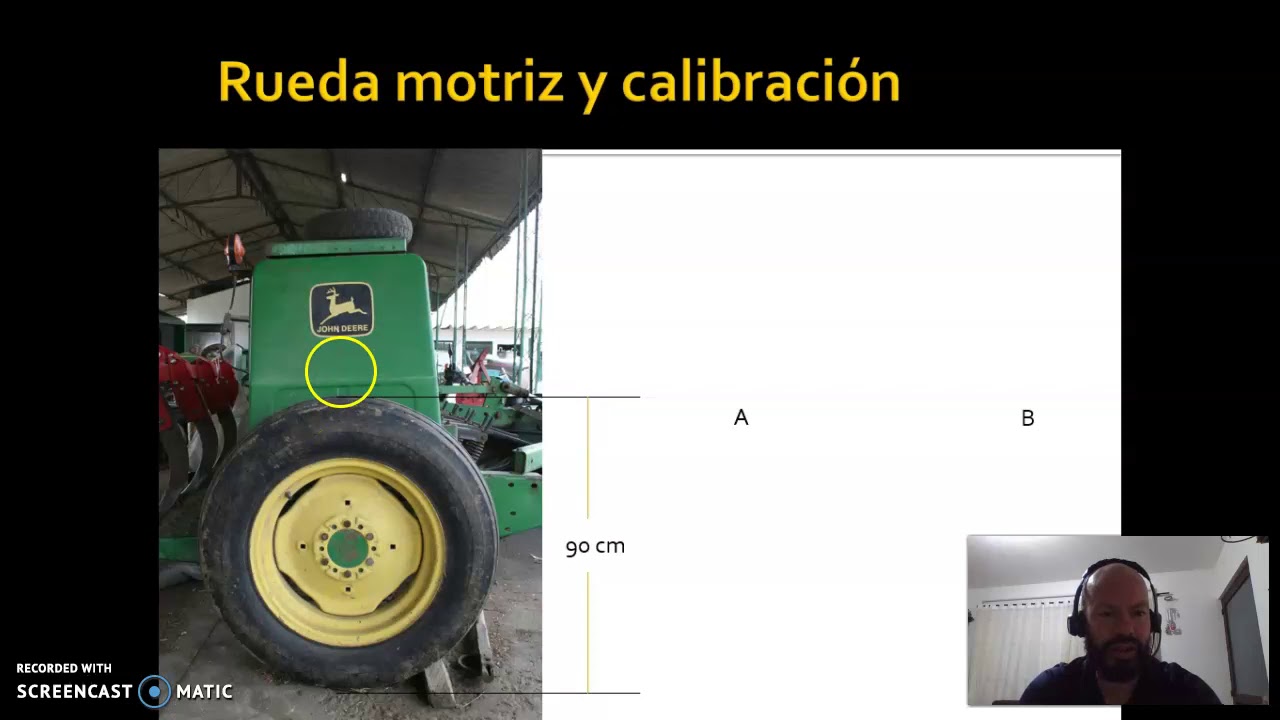 Rueda motriz y calibración

JOHN DEERE

A

B

90 cm

RECORDED WITH
SCREENCAST MATIC